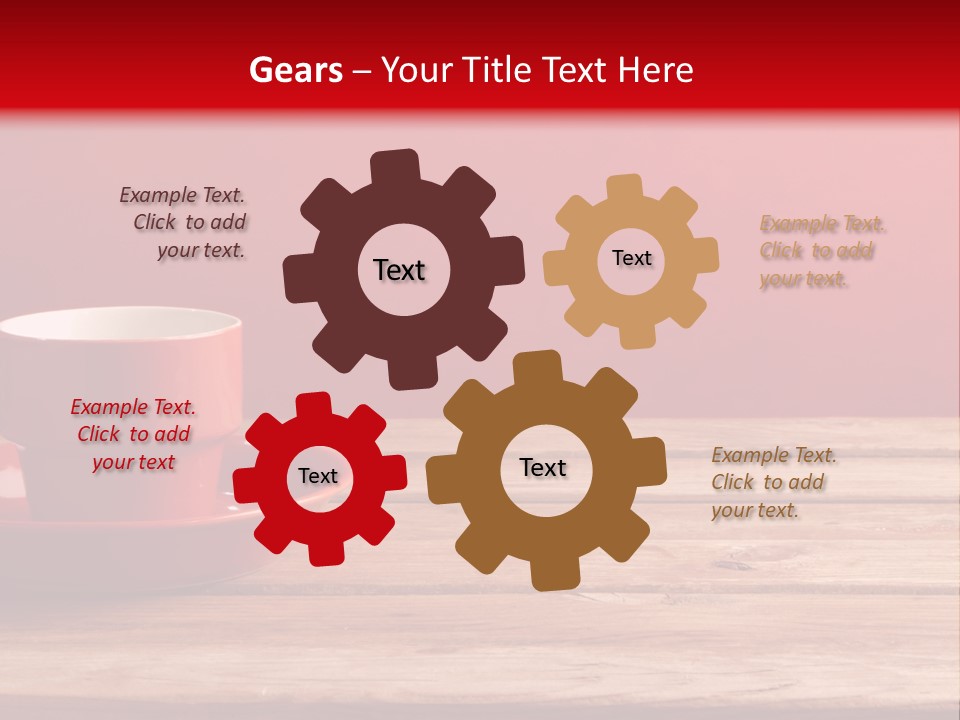 Gears – Your Title Text Here

Example Text. Click to add your text.

Text

Text

Example Text. Click to add your text.

Example Text. Click to add your text

Text

Text

Example Text. Click to add your text.